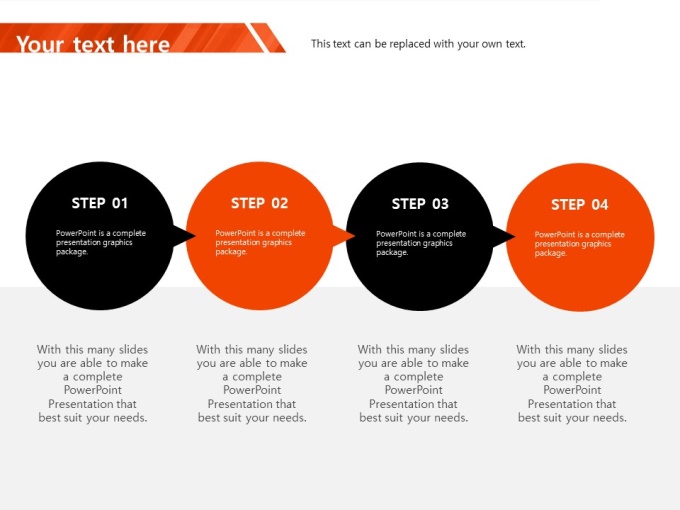 Your text here

This text can be replaced with your own text.

STEP 01

PowerPoint is a complete presentation graphics package.

STEP 02

PowerPoint is a complete presentation graphics package.

STEP 03

PowerPoint is a complete presentation graphics package.

STEP 04

PowerPoint is a complete presentation graphics package.

With this many slides you are able to make a complete PowerPoint Presentation that best suit your needs.

With this many slides you are able to make a complete PowerPoint Presentation that best suit your needs.

With this many slides you are able to make a complete PowerPoint Presentation that best suit your needs.

With this many slides you are able to make a complete PowerPoint Presentation that best suit your needs.